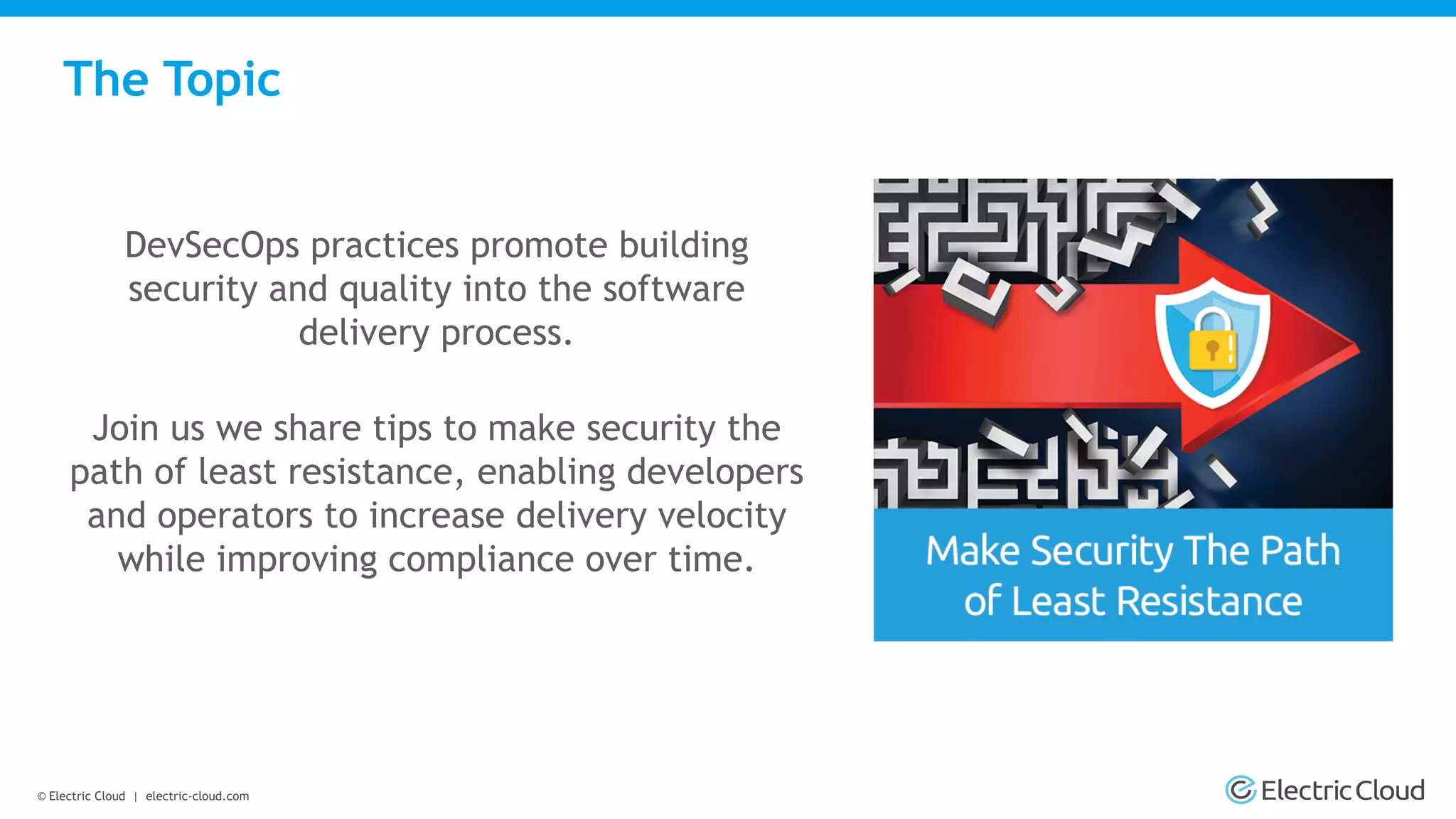 The Topic

DevSecOps practices promote building security and quality into the software delivery process.

Join us we share tips to make security the path of least resistance, enabling developers and operators to increase delivery velocity while improving compliance over time.

Make Security The Path of Least Resistance

© Electric Cloud | electric-cloud.com

Electric Cloud